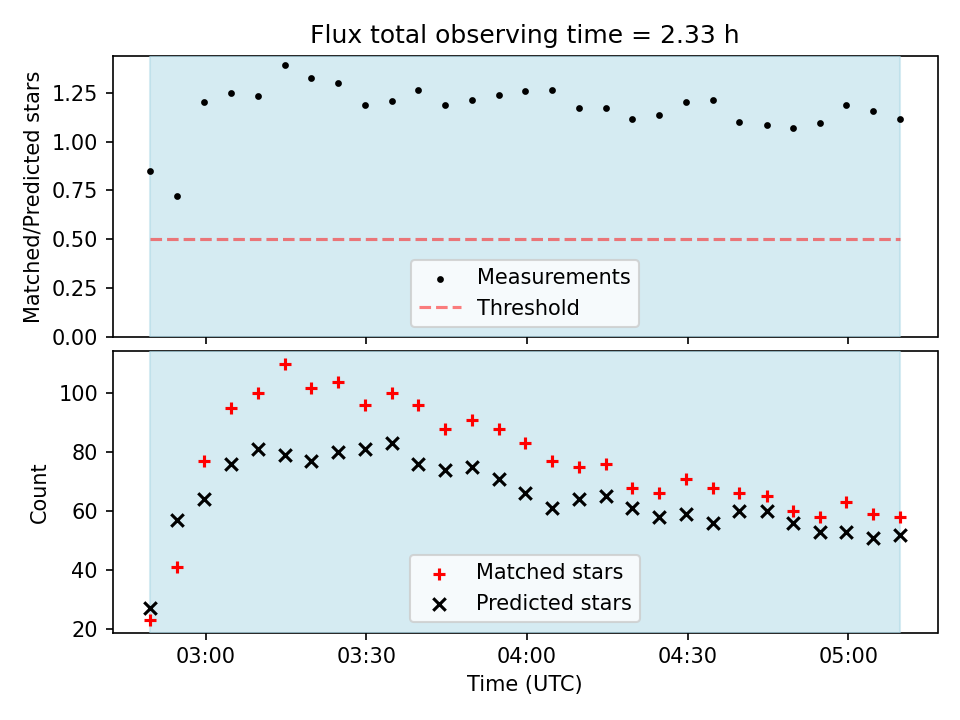 Flux total observing time = 2.33 h

Matched/Predicted stars

1.25
1.00
0.75
0.50
0.25
0.00

Measurements
Threshold

Count

100
80
60
40
20

Matched stars
Predicted stars

03:00
03:30
04:00
04:30
05:00

Time (UTC)